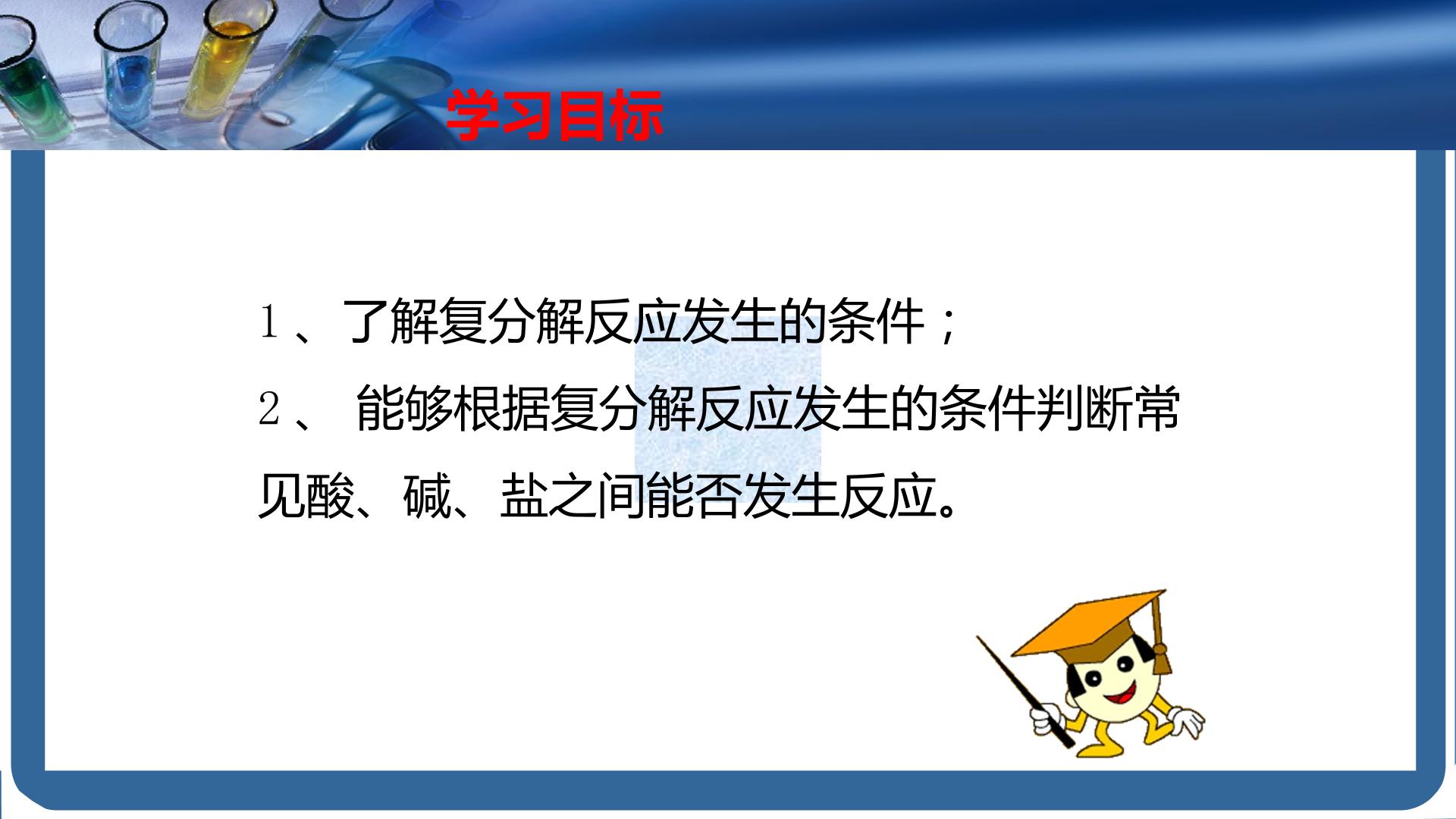 学习目标

1、了解复分解反应发生的条件；

2、 能够根据复分解反应发生的条件判断常见酸、碱、盐之间能否发生反应。